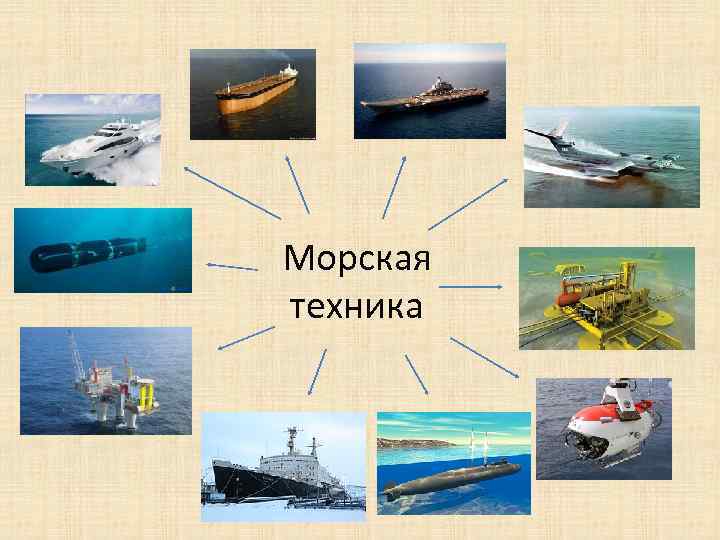 Морская техника